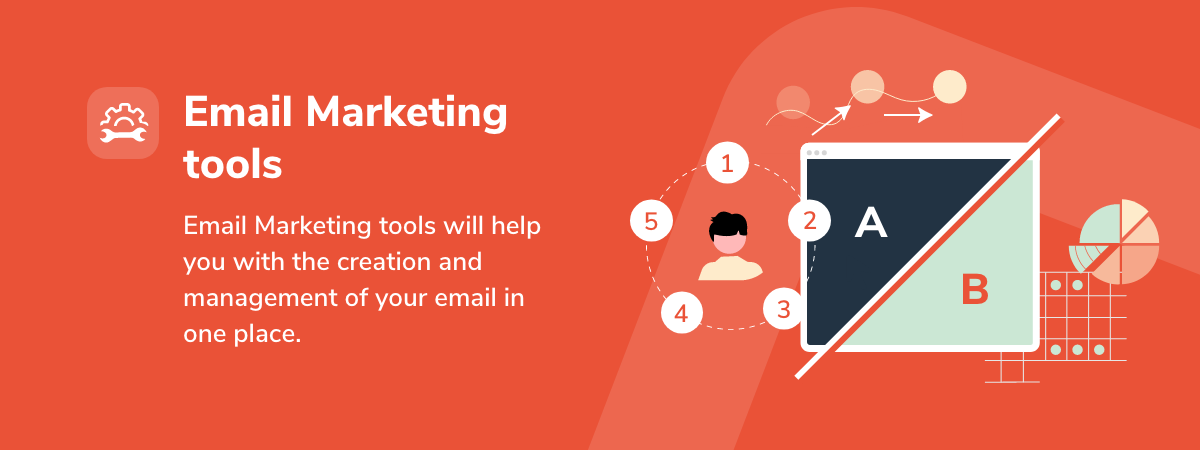 Email Marketing tools

Email Marketing tools will help you with the creation and management of your email in one place.

1
2
3
4
5
A
B